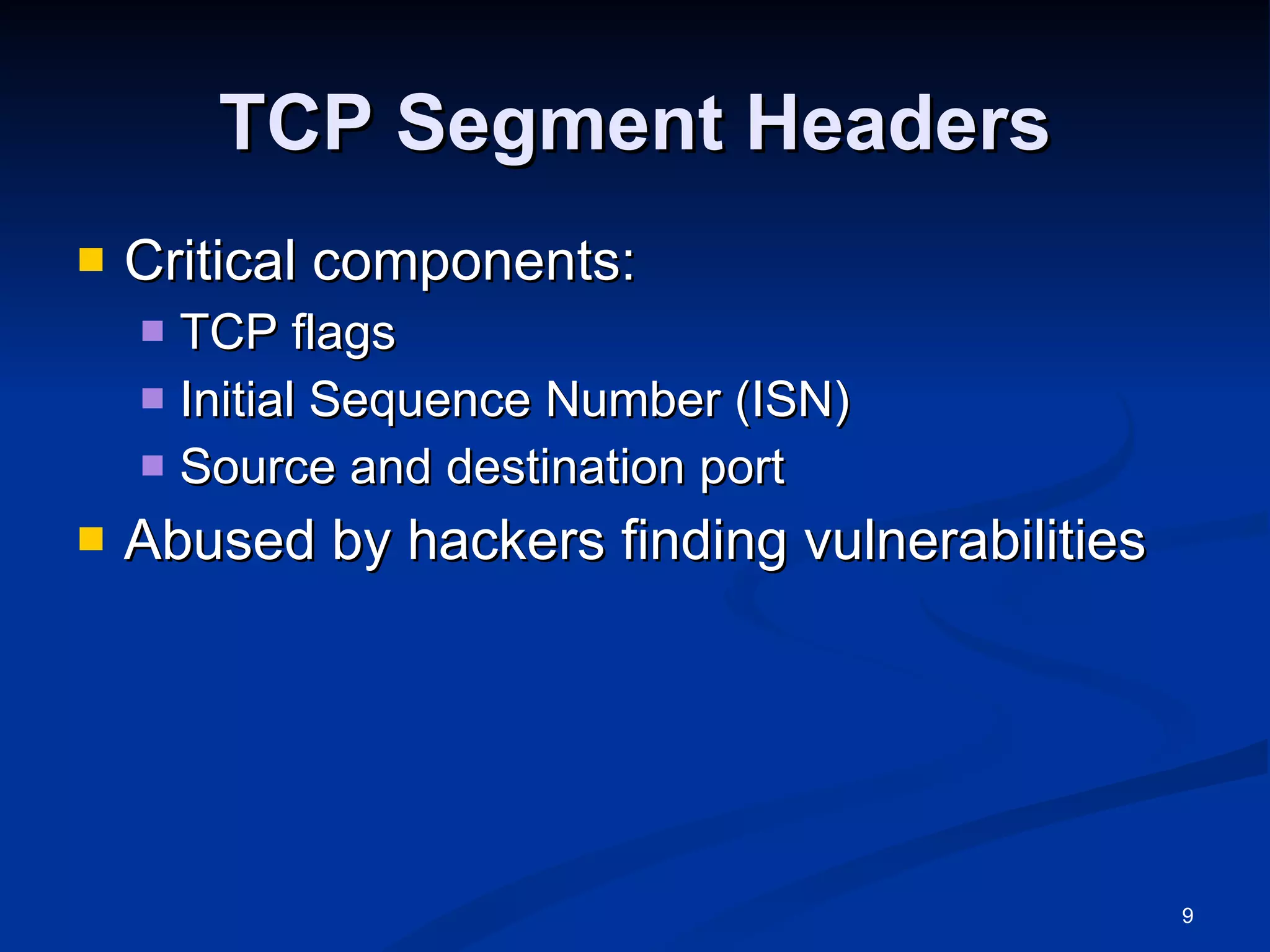 TCP Segment Headers

Critical components:

TCP flags

Initial Sequence Number (ISN)

Source and destination port

Abused by hackers finding vulnerabilities

9